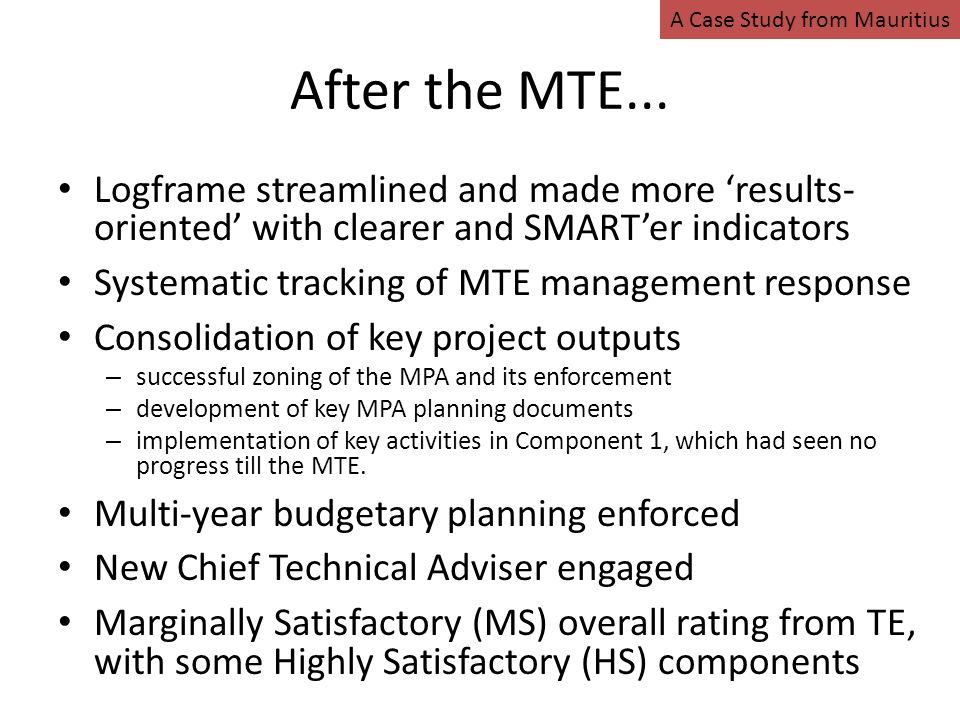 A Case Study from Mauritius

After the MTE...

• Logframe streamlined and made more ‘results-oriented’ with clearer and SMART’er indicators
• Systematic tracking of MTE management response
• Consolidation of key project outputs
– successful zoning of the MPA and its enforcement
– development of key MPA planning documents
– implementation of key activities in Component 1, which had seen no progress till the MTE.
• Multi-year budgetary planning enforced
• New Chief Technical Adviser engaged
• Marginally Satisfactory (MS) overall rating from TE, with some Highly Satisfactory (HS) components